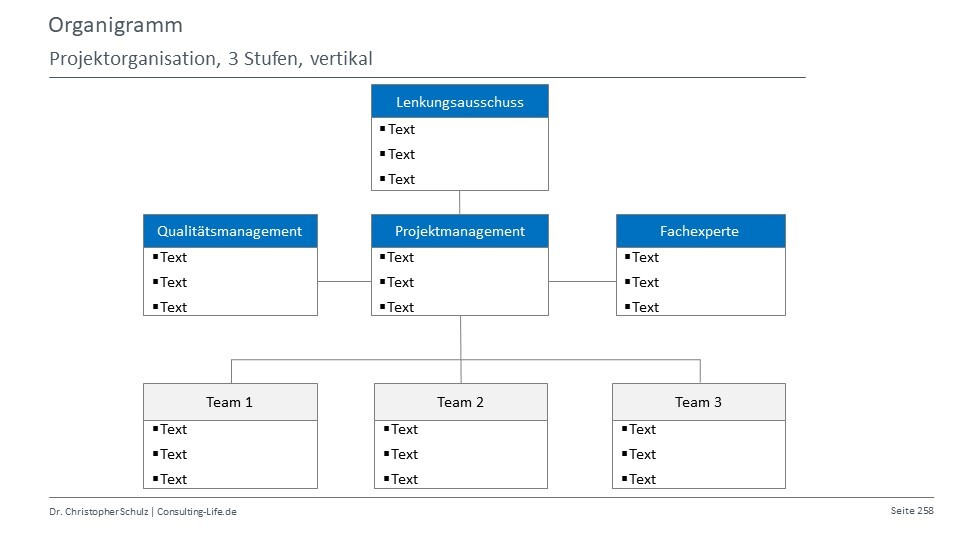 Organigramm

Projektorganisation, 3 Stufen, vertikal

Lenkungsausschuss
▪ Text
▪ Text
▪ Text

Qualitätsmanagement
▪ Text
▪ Text
▪ Text

Projektmanagement
▪ Text
▪ Text
▪ Text

Fachexperte
▪ Text
▪ Text
▪ Text

Team 1
▪ Text
▪ Text
▪ Text

Team 2
▪ Text
▪ Text
▪ Text

Team 3
▪ Text
▪ Text
▪ Text

Dr. Christopher Schulz | Consulting-Life.de

Seite 258